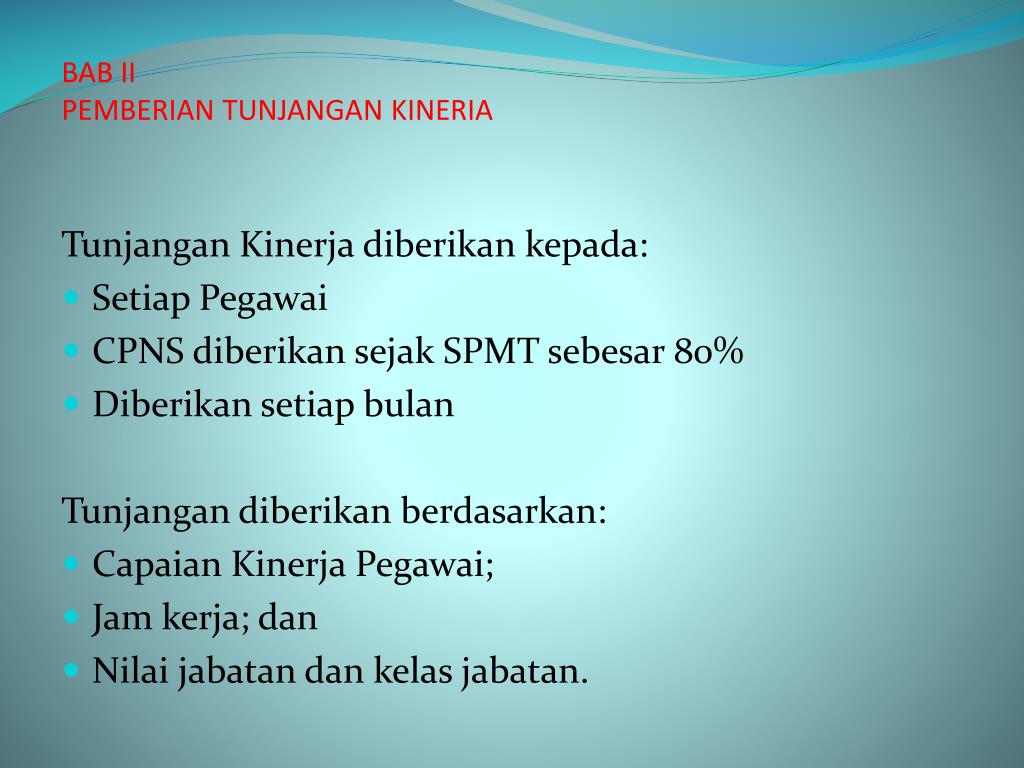 BAB II
PEMBERIAN TUNJANGAN KINERIA

Tunjangan Kinerja diberikan kepada:
- Setiap Pegawai
- CPNS diberikan sejak SPMT sebesar 80%
- Diberikan setiap bulan

Tunjangan diberikan berdasarkan:
- Capaian Kinerja Pegawai;
- Jam kerja; dan
- Nilai jabatan dan kelas jabatan.